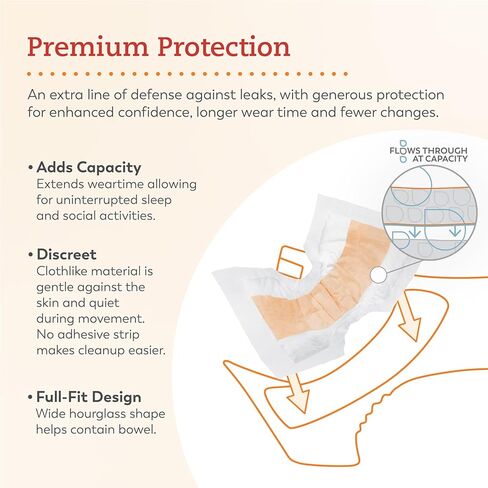 Premium Protection

An extra line of defense against leaks, with generous protection for enhanced confidence, longer wear time and fewer changes.

• Adds Capacity
Extends weartime allowing for uninterrupted sleep and social activities.

• Discreet
Clothlike material is gentle against the skin and quiet during movement. No adhesive strip makes cleanup easier.

• Full-Fit Design
Wide hourglass shape helps contain bowel.

FLOWS THROUGH AT CAPACITY